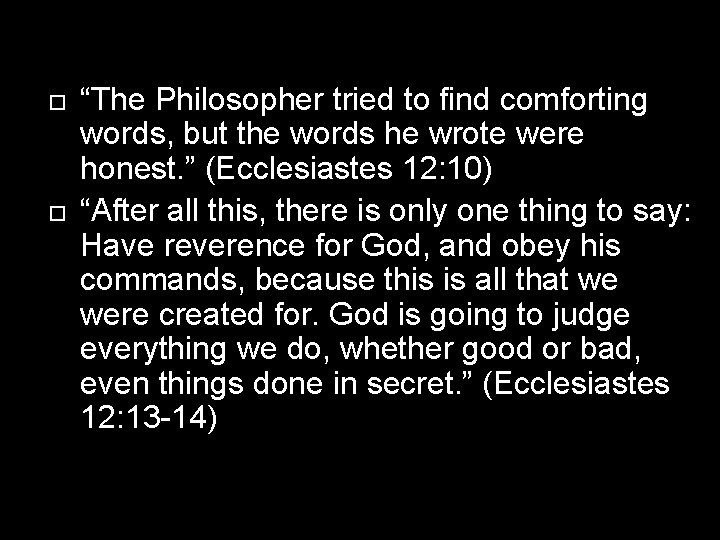 “The Philosopher tried to find comforting words, but the words he wrote were honest.” (Ecclesiastes 12:10)

“After all this, there is only one thing to say: Have reverence for God, and obey his commands, because this is all that we were created for. God is going to judge everything we do, whether good or bad, even things done in secret.” (Ecclesiastes 12:13-14)